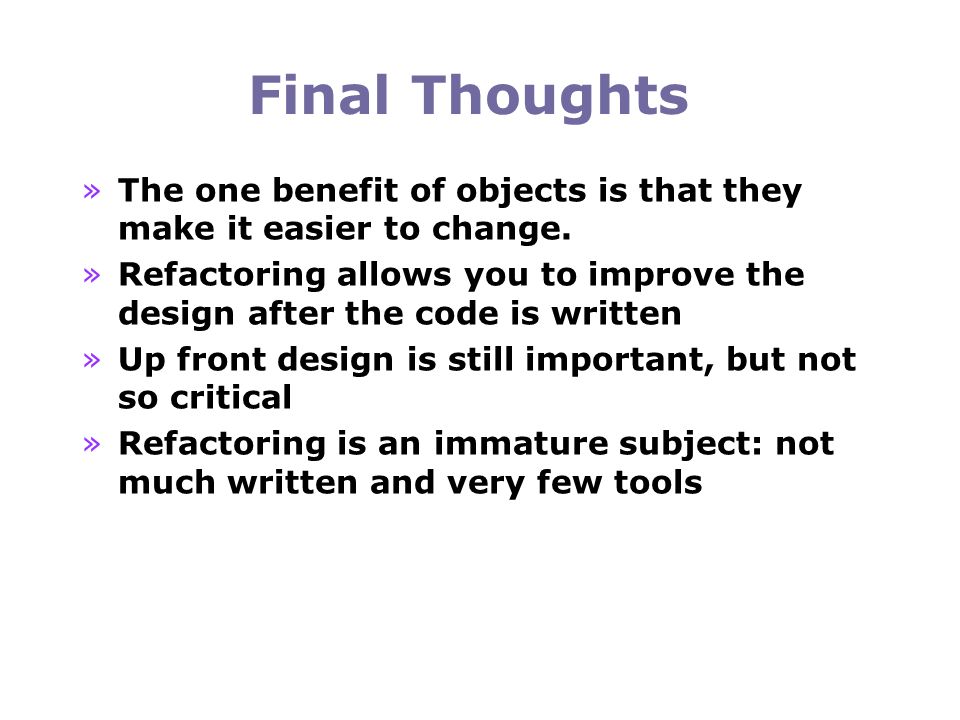 Final Thoughts

» The one benefit of objects is that they make it easier to change.

» Refactoring allows you to improve the design after the code is written

» Up front design is still important, but not so critical

» Refactoring is an immature subject: not much written and very few tools